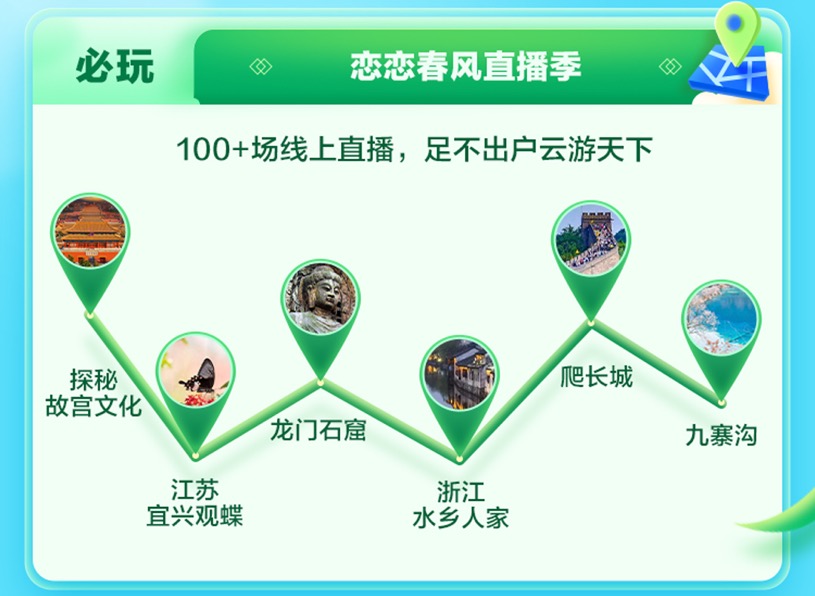 必玩

恋恋春风直播季

100+场线上直播，足不出户云游天下

探秘
故宫文化

江苏
宜兴观蝶

龙门石窟

浙江
水乡人家

爬长城

九寨沟